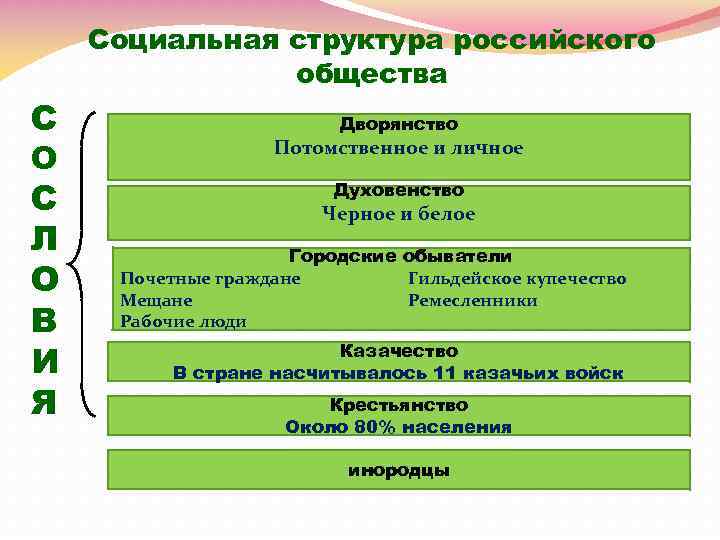 Социальная структура российского общества

СОСЛОВИЯ

Дворянство
Потомственное и личное

Духовенство
Черное и белое

Городские обыватели
Почетные граждане
Мещане
Рабочие люди
Гильдейское купечество
Ремесленники

Казачество
В стране насчитывалось 11 казачьих войск

Крестьянство
Около 80% населения

инородцы